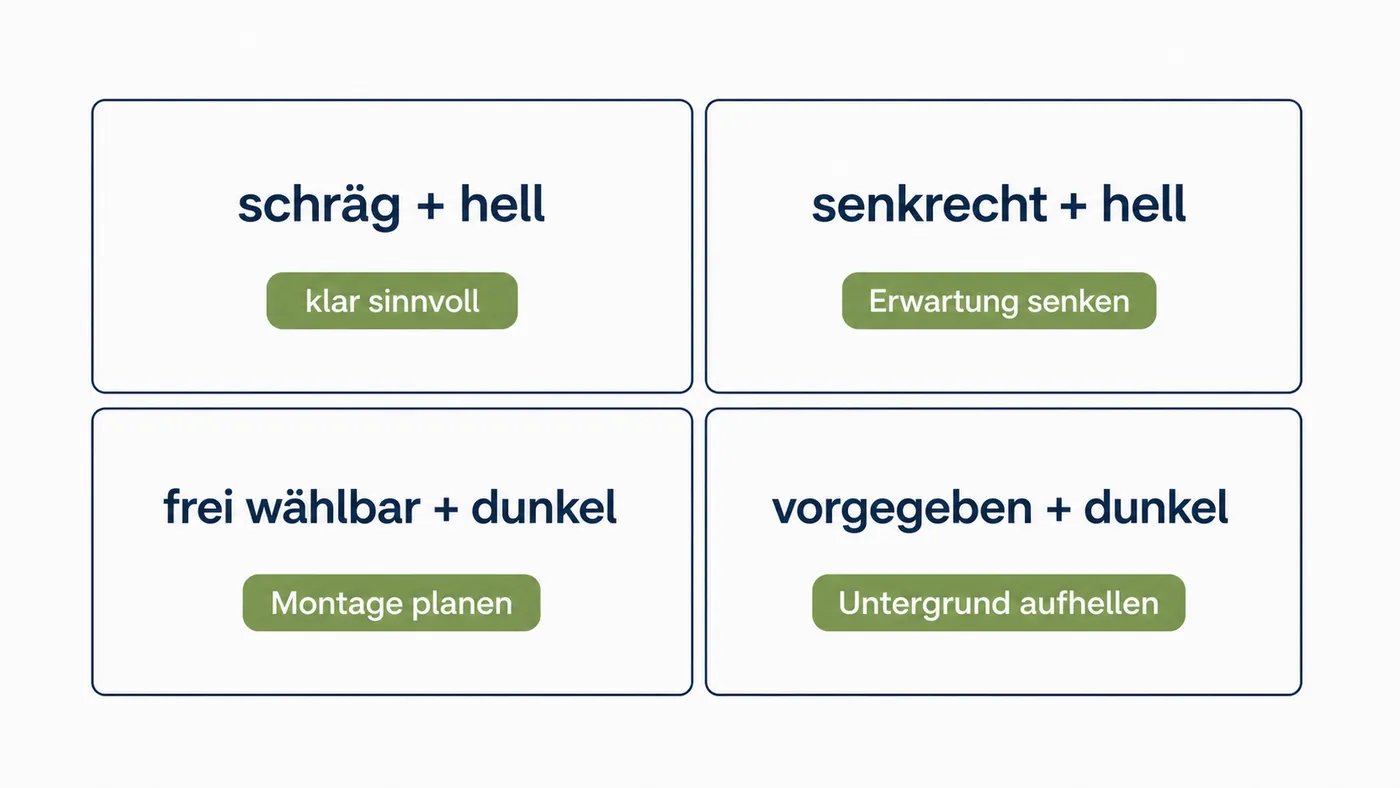 schräg + hell

klar sinnvoll

senkrecht + hell

Erwartung senken

frei wählbar + dunkel

Montage planen

vorgegeben + dunkel

Untergrund aufhellen